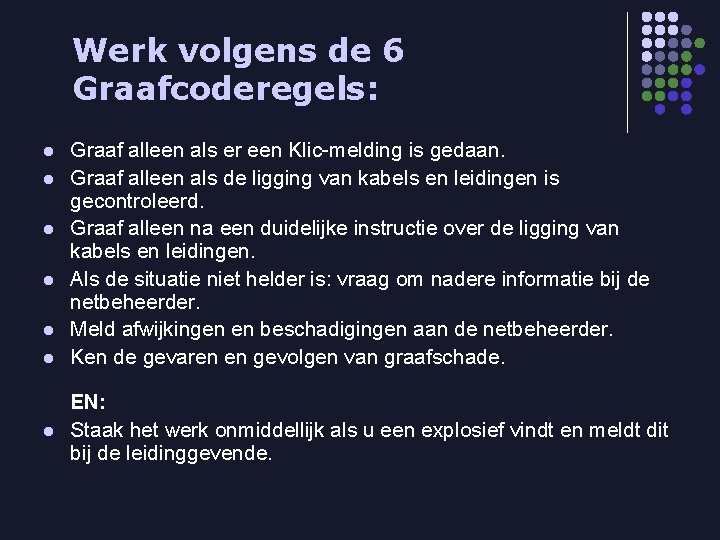 Werk volgens de 6 Graafcoderegels:

- Graaf alleen als er een Klic-melding is gedaan.
- Graaf alleen als de ligging van kabels en leidingen is gecontroleerd.
- Graaf alleen na een duidelijke instructie over de ligging van kabels en leidingen.
- Als de situatie niet helder is: vraag om nadere informatie bij de netbeheerder.
- Meld afwijkingen en beschadigingen aan de netbeheerder.
- Ken de gevaren en gevolgen van graafschade.

EN:

- Staak het werk onmiddellijk als u een explosief vindt en meldt dit bij de leidinggevende.